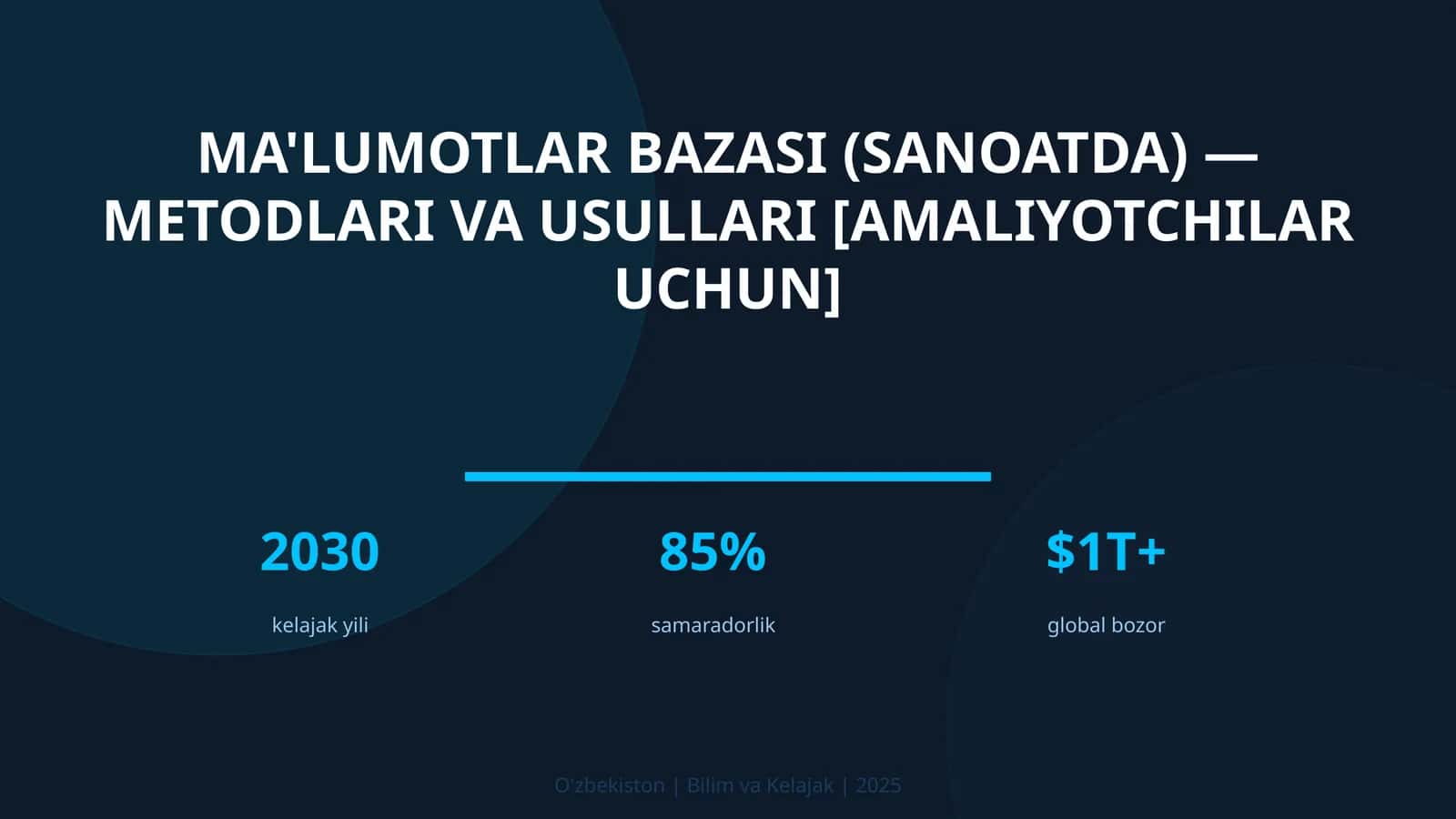 MA'LUMOTLAR BAZASI (SANOATDA) — METODLARI VA USULLARI [AMALIYOTCHILAR UCHUN]

2030
kelajak yili

85%
samaradorlik

$1T+
global bozor

O'zbekiston | Bilim va Kelajak | 2025